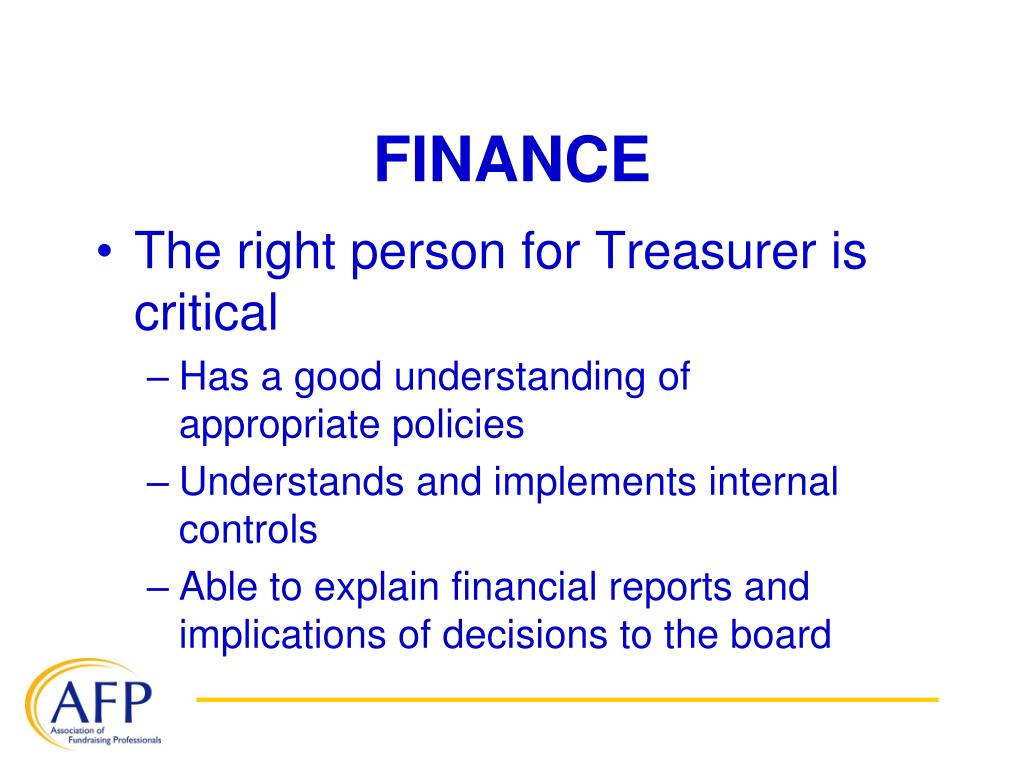 FINANCE

• The right person for Treasurer is critical
– Has a good understanding of appropriate policies
– Understands and implements internal controls
– Able to explain financial reports and implications of decisions to the board

AFP
Association of Fundraising Professionals